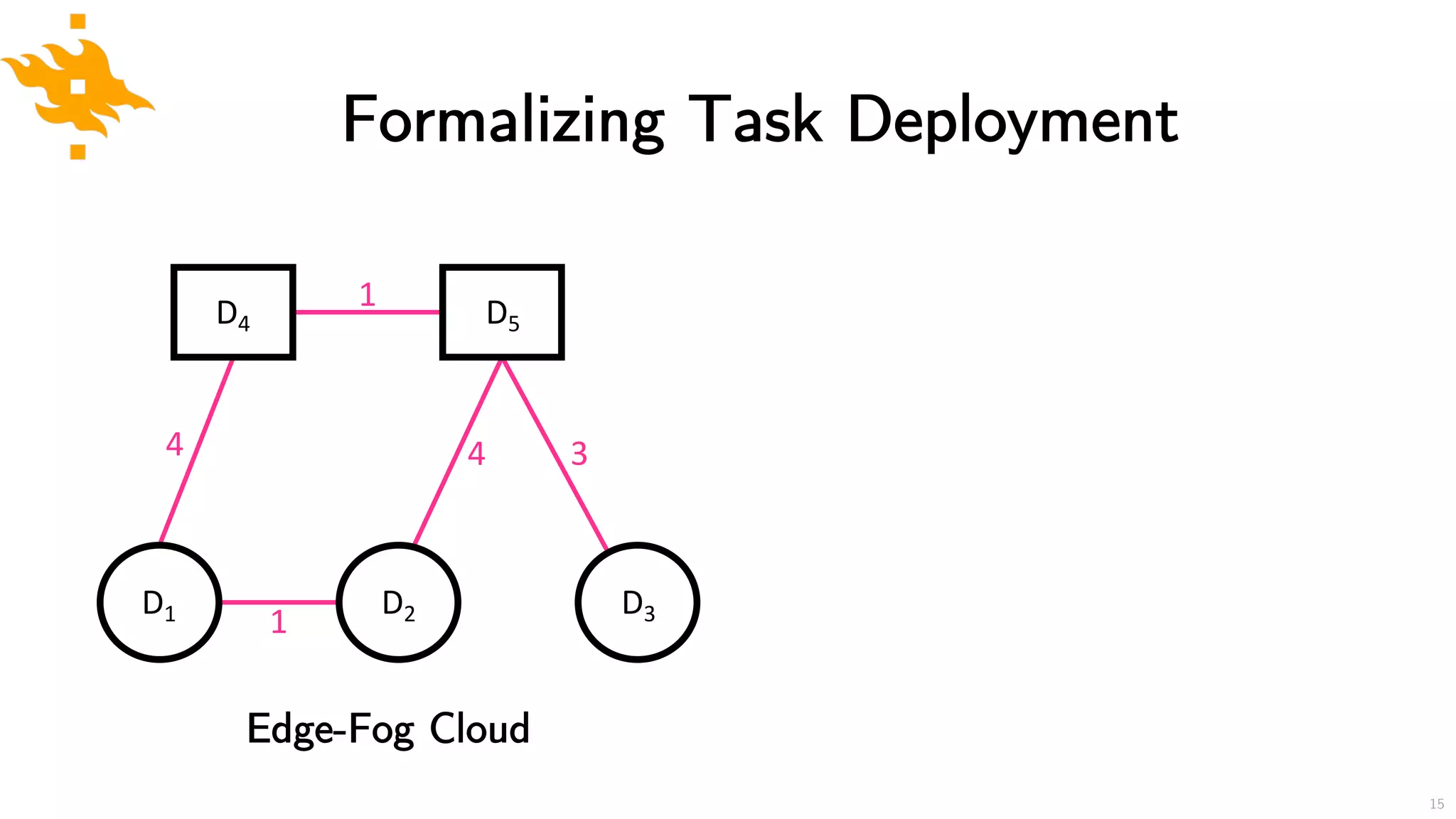 Formalizing Task Deployment

$D_4$

1

$D_5$

4

4

3

$D_1$

1

$D_2$

$D_3$

Edge-Fog Cloud

15